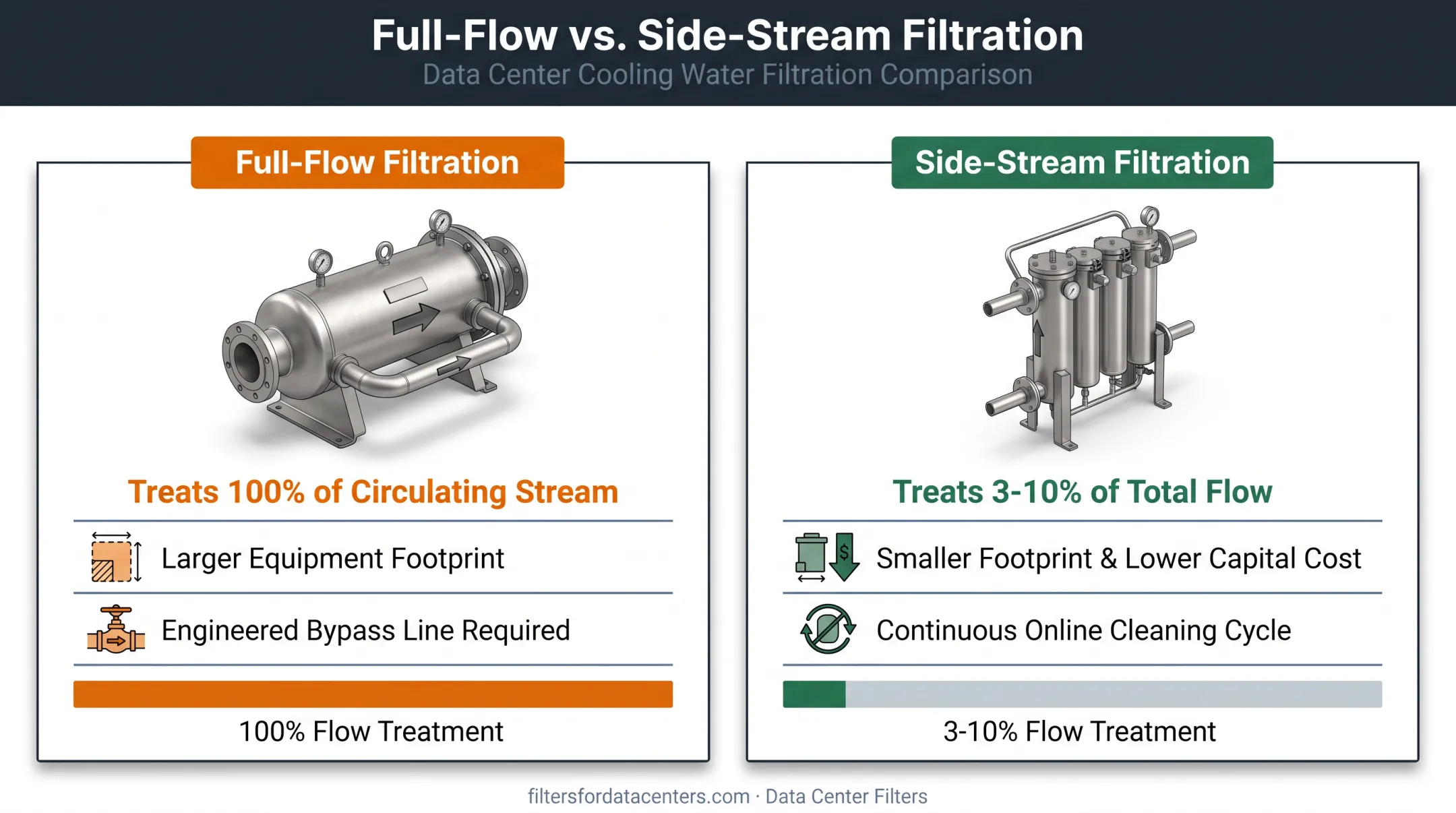 Full-Flow vs. Side-Stream Filtration
Data Center Cooling Water Filtration Comparison

Full-Flow Filtration

Treats 100% of Circulating Stream

Larger Equipment Footprint

Engineered Bypass Line Required

100% Flow Treatment

Side-Stream Filtration

Treats 3-10% of Total Flow

Smaller Footprint & Lower Capital Cost

Continuous Online Cleaning Cycle

3-10% Flow Treatment

filtersfordatacenters.com · Data Center Filters